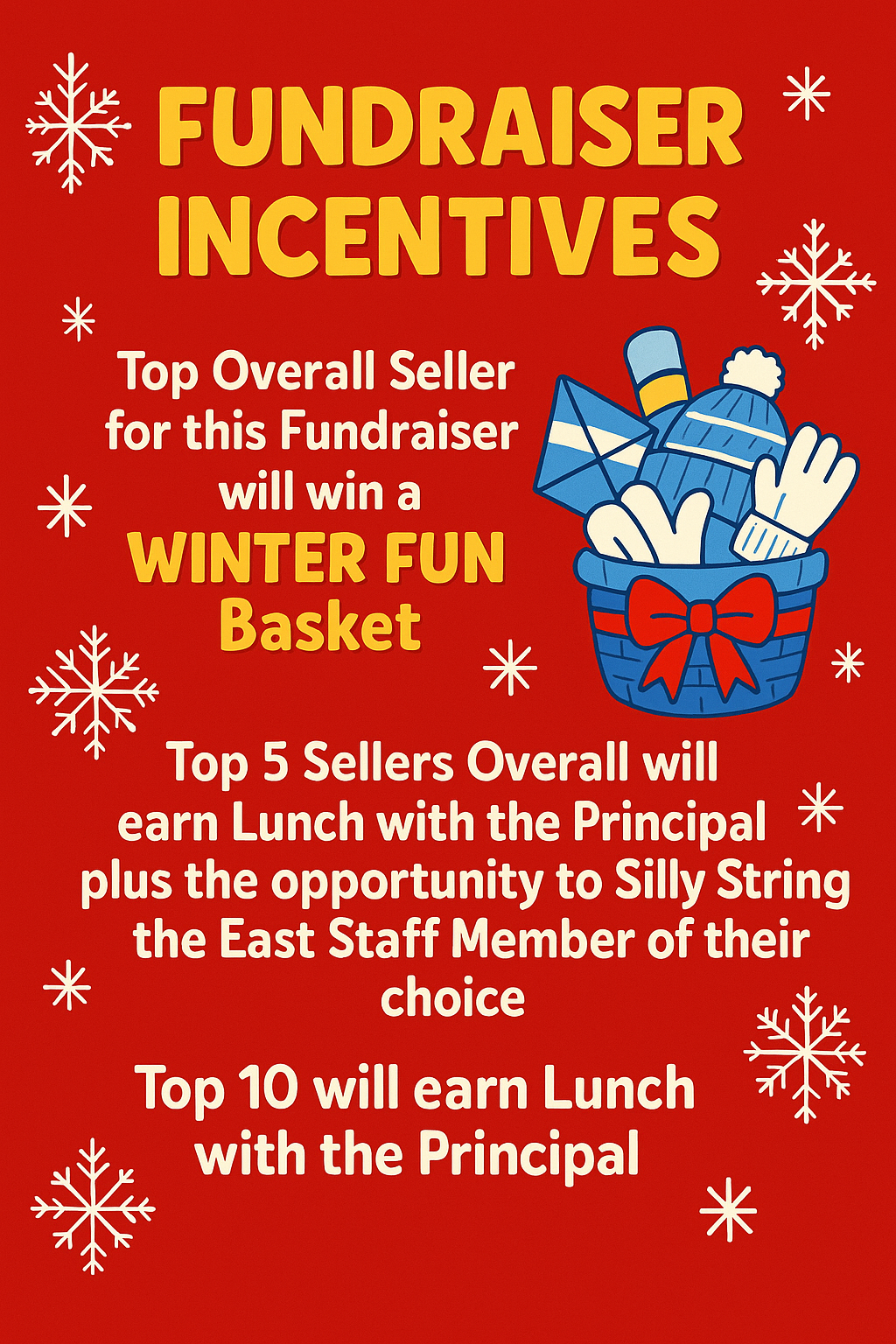 FUNDRAISER INCENTIVES

Top Overall Seller for this Fundraiser will win a WINTER FUN Basket

Top 5 Sellers Overall will earn Lunch with the Principal plus the opportunity to Silly String the East Staff Member of their choice

Top 10 will earn Lunch with the Principal